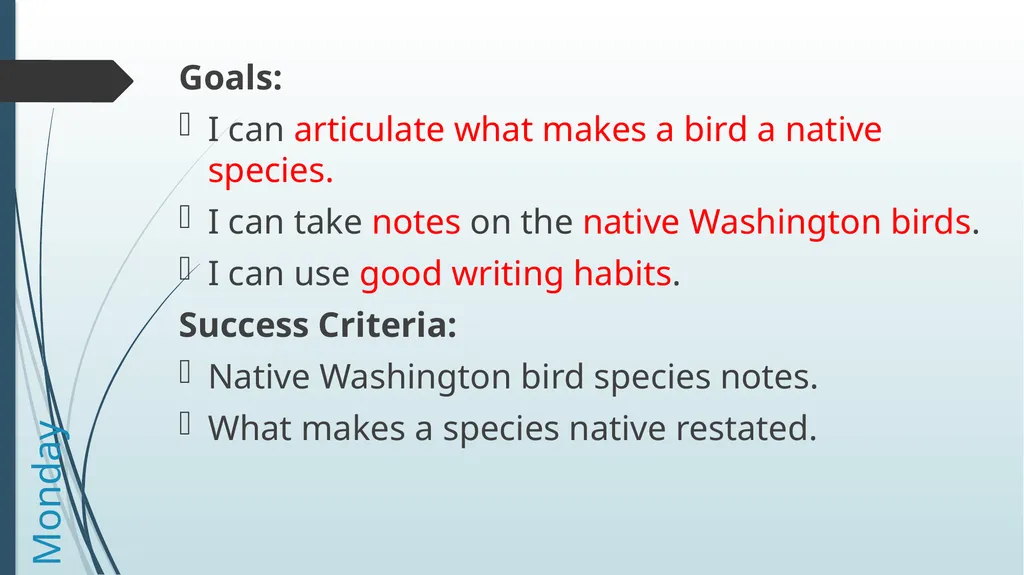 Goals:

I can articulate what makes a bird a native species.

I can take notes on the native Washington birds.

I can use good writing habits.

Success Criteria:

Native Washington bird species notes.

What makes a species native restated.

Monday